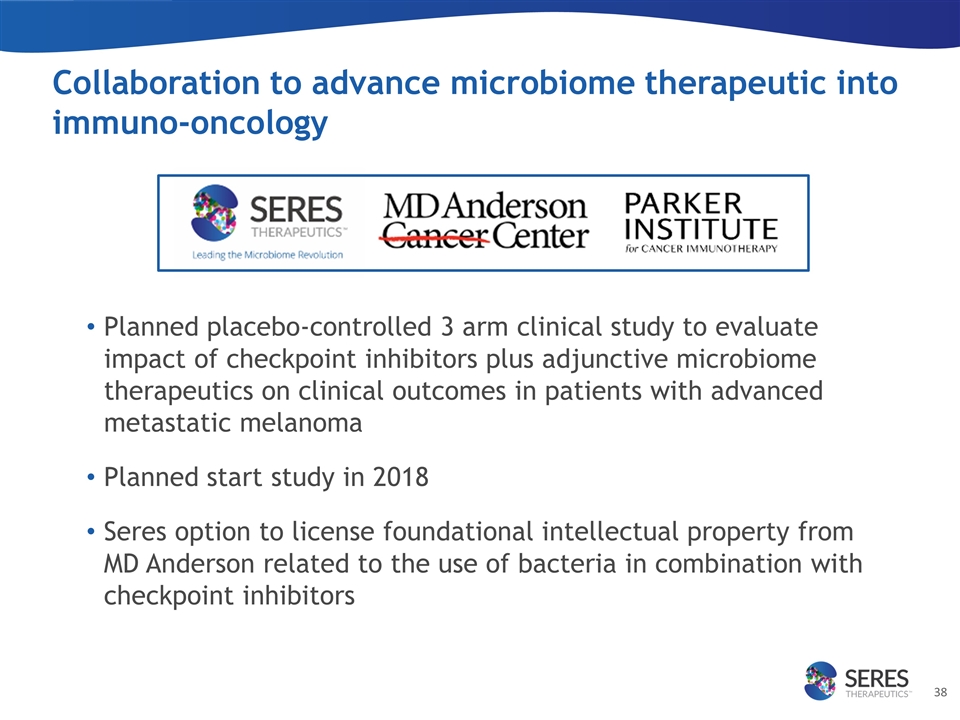 Collaboration to advance microbiome therapeutic into immuno-oncology

SERES THERAPEUTICS™
Leading the Microbiome Revolution

MD Anderson Cancer Center

PARKER INSTITUTE for CANCER IMMUNOTHERAPY

• Planned placebo-controlled 3 arm clinical study to evaluate impact of checkpoint inhibitors plus adjunctive microbiome therapeutics on clinical outcomes in patients with advanced metastatic melanoma

• Planned start study in 2018

• Seres option to license foundational intellectual property from MD Anderson related to the use of bacteria in combination with checkpoint inhibitors

SERES THERAPEUTICS™

38